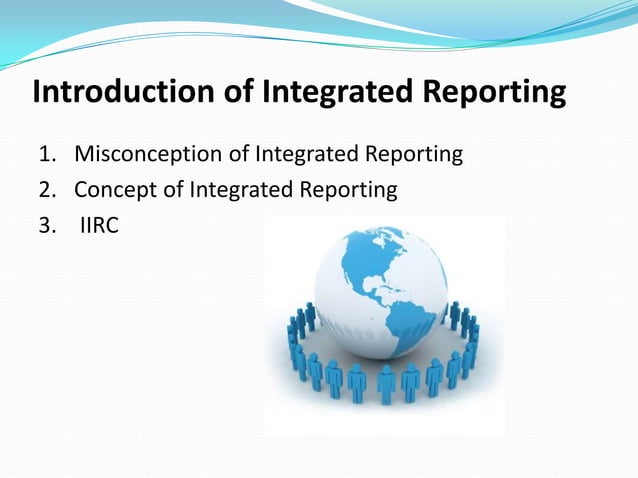 Introduction of Integrated Reporting

1. Misconception of Integrated Reporting
2. Concept of Integrated Reporting
3. IIRC